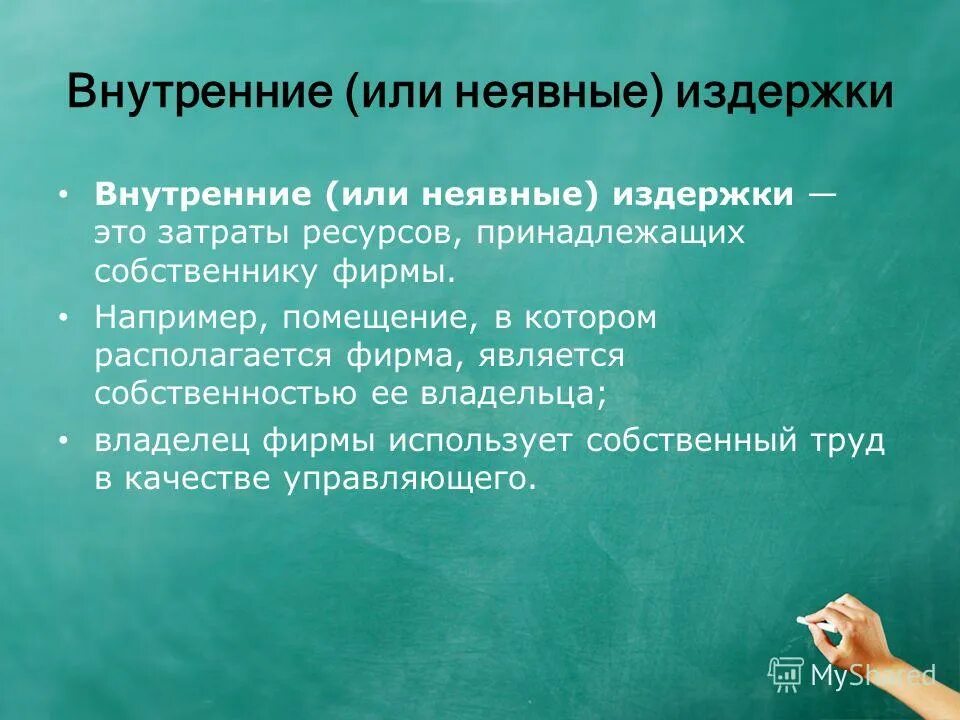 Внутренние (или неявные) издержки

• Внутренние (или неявные) издержки — это затраты ресурсов, принадлежащих собственнику фирмы.
• Например, помещение, в котором располагается фирма, является собственностью ее владельца;
• владелец фирмы использует собственный труд в качестве управляющего.

MyShared